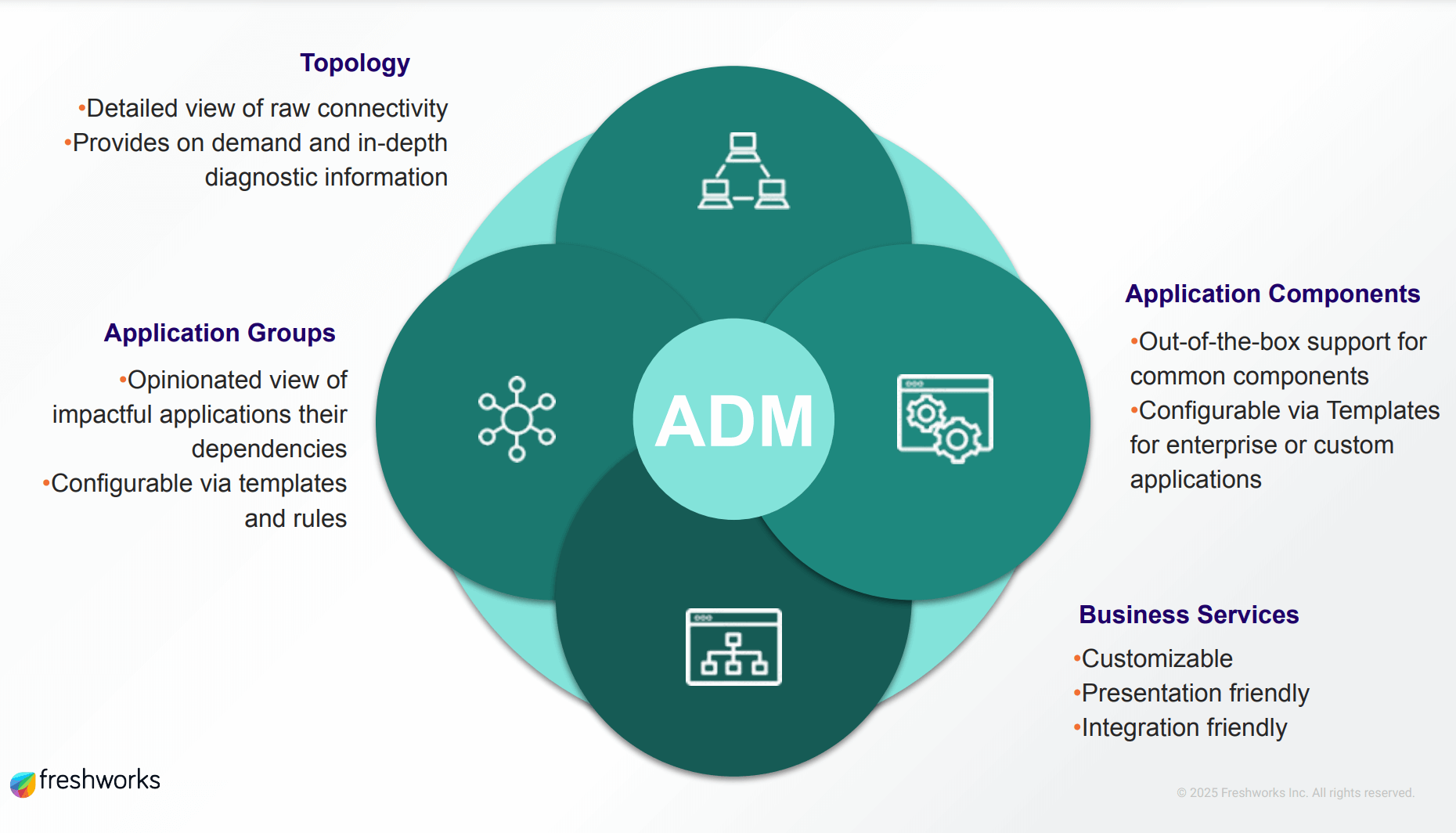 Topology

•Detailed view of raw connectivity
•Provides on demand and in-depth diagnostic information

Application Groups

•Opinionated view of impactful applications their dependencies
•Configurable via templates and rules

ADM

Application Components

•Out-of-the-box support for common components
•Configurable via Templates for enterprise or custom applications

Business Services

•Customizable
•Presentation friendly
•Integration friendly

freshworks

© 2025 Freshworks Inc. All rights reserved.